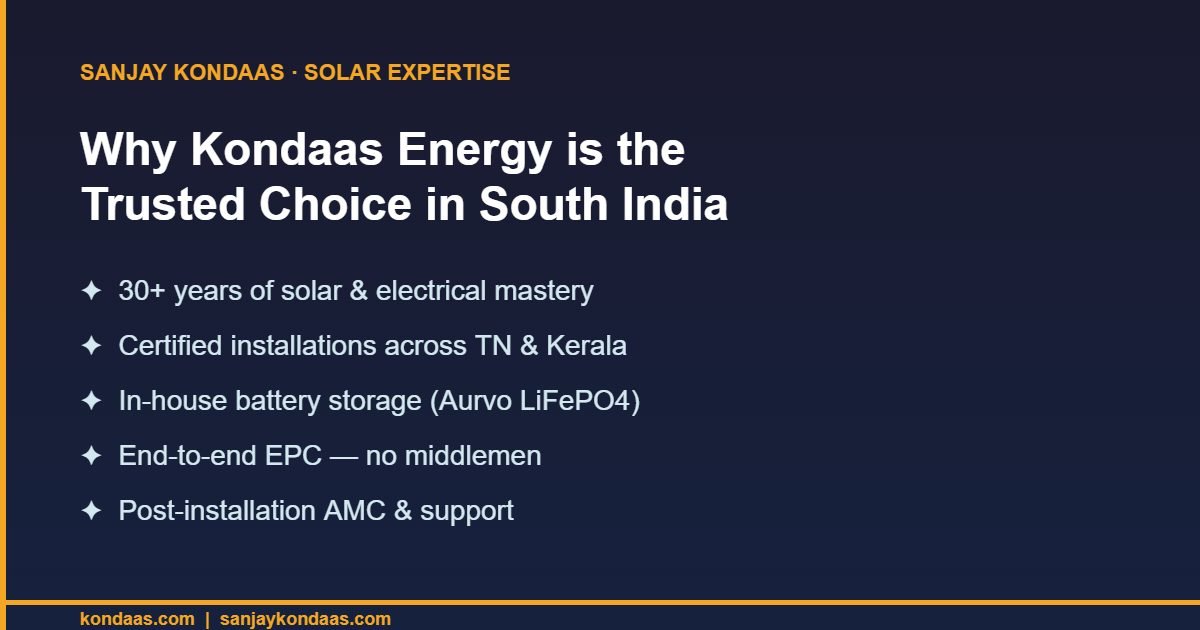 SANJAY KONDAAS · SOLAR EXPERTISE

Why Kondaas Energy is the Trusted Choice in South India

✦ 30+ years of solar & electrical mastery

✦ Certified installations across TN & Kerala

✦ In-house battery storage (Aurvo LiFePO4)

✦ End-to-end EPC — no middlemen

✦ Post-installation AMC & support

kondaas.com | sanjaykondaas.com